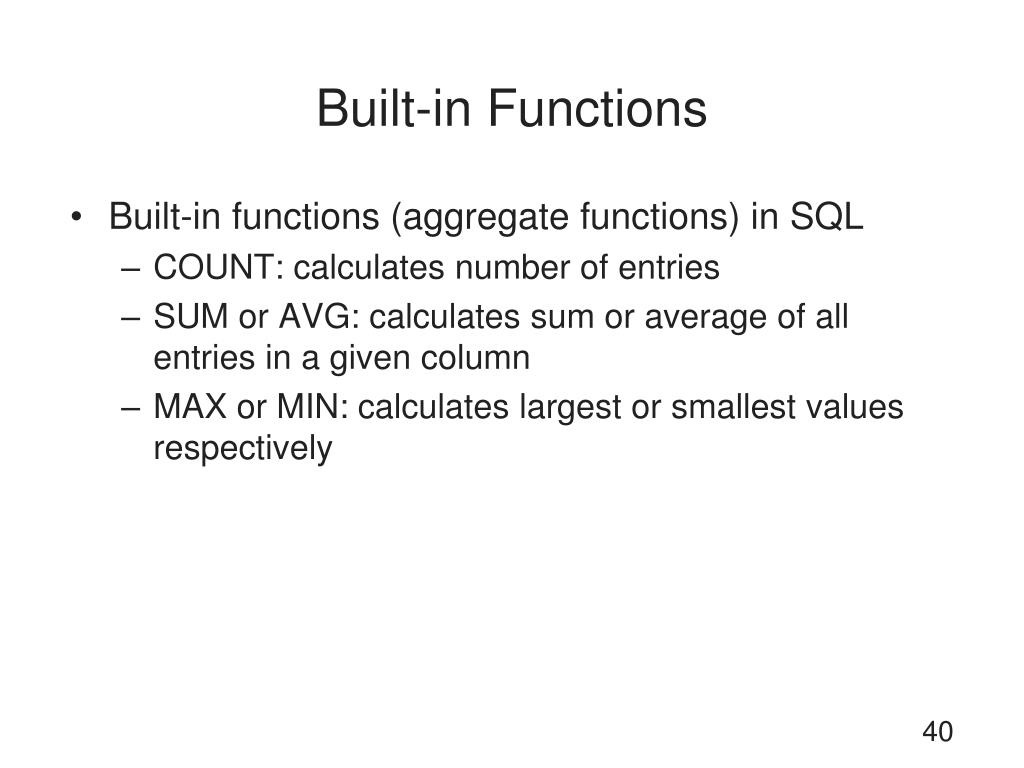 Built-in Functions

• Built-in functions (aggregate functions) in SQL
– COUNT: calculates number of entries
– SUM or AVG: calculates sum or average of all entries in a given column
– MAX or MIN: calculates largest or smallest values respectively

40